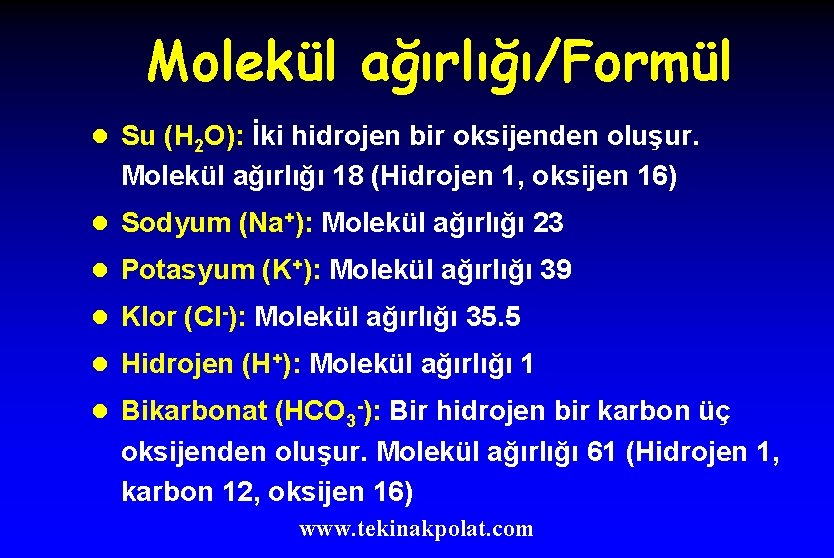 Molekül ağırlığı/Formül

- Su ($H_2O$): İki hidrojen bir oksijenden oluşur. Molekül ağırlığı 18 (Hidrojen 1, oksijen 16)
- Sodyum ($Na^+$): Molekül ağırlığı 23
- Potasyum ($K^+$): Molekül ağırlığı 39
- Klor ($Cl^-$): Molekül ağırlığı 35.5
- Hidrojen ($H^+$): Molekül ağırlığı 1
- Bikarbonat ($HCO_3^-$): Bir hidrojen bir karbon üç oksijenden oluşur. Molekül ağırlığı 61 (Hidrojen 1, karbon 12, oksijen 16)

www.tekinakpolat.com